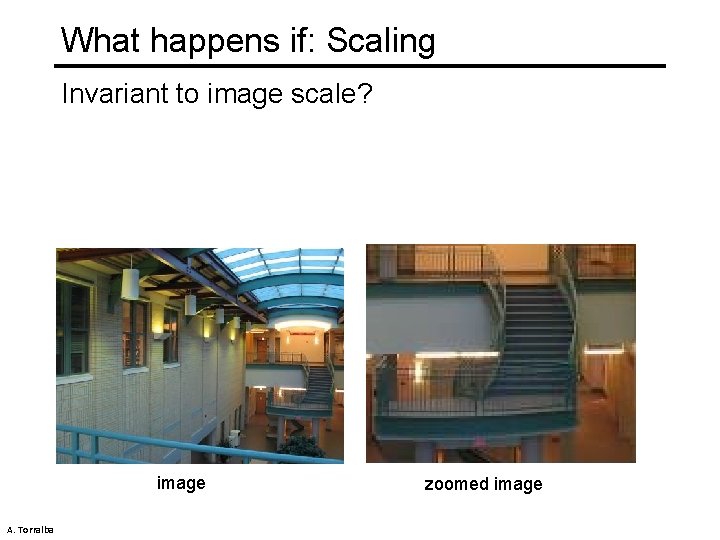 What happens if: Scaling

Invariant to image scale?

image

zoomed image

A. Torralba